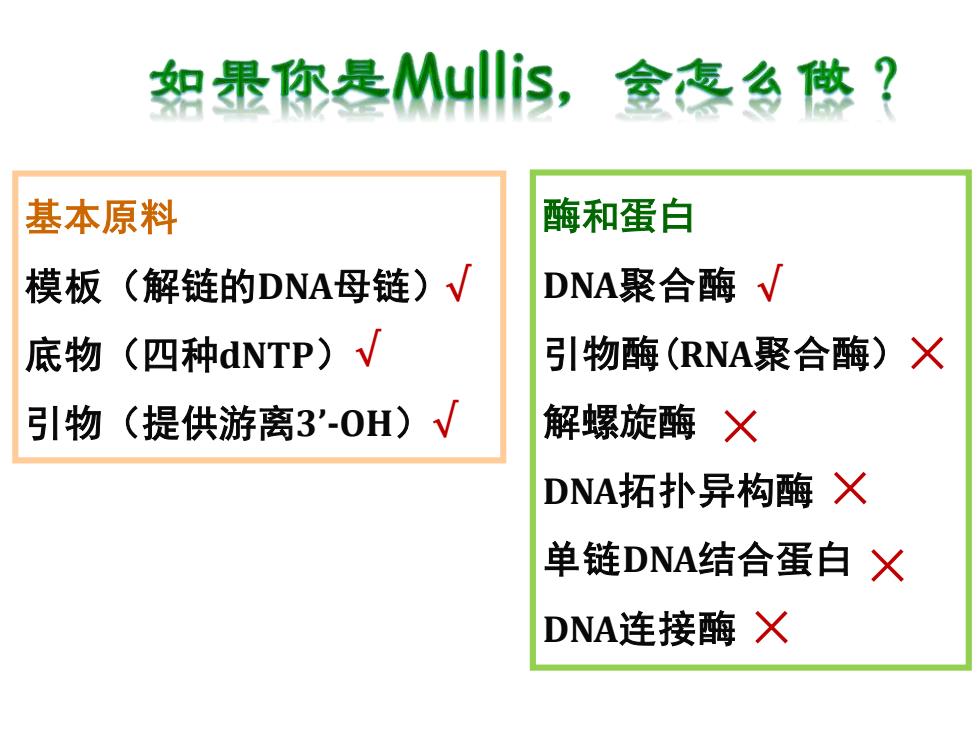 如果你是Mullis，会怎么做？

基本原料
模板（解链的DNA母链）√
底物（四种dNTP）√
引物（提供游离3’-OH）√

酶和蛋白
DNA聚合酶 √
引物酶（RNA聚合酶）×
解螺旋酶 ×
DNA拓扑异构酶 ×
单链DNA结合蛋白 ×
DNA连接酶 ×